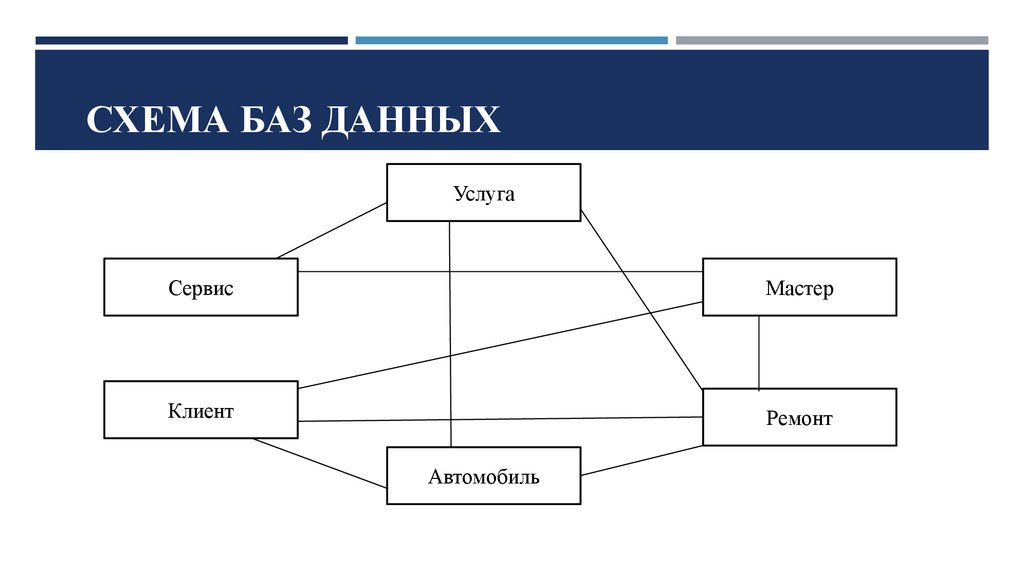 СХЕМА БАЗ ДАННЫХ

Услуга

Сервис

Мастер

Клиент

Ремонт

Автомобиль